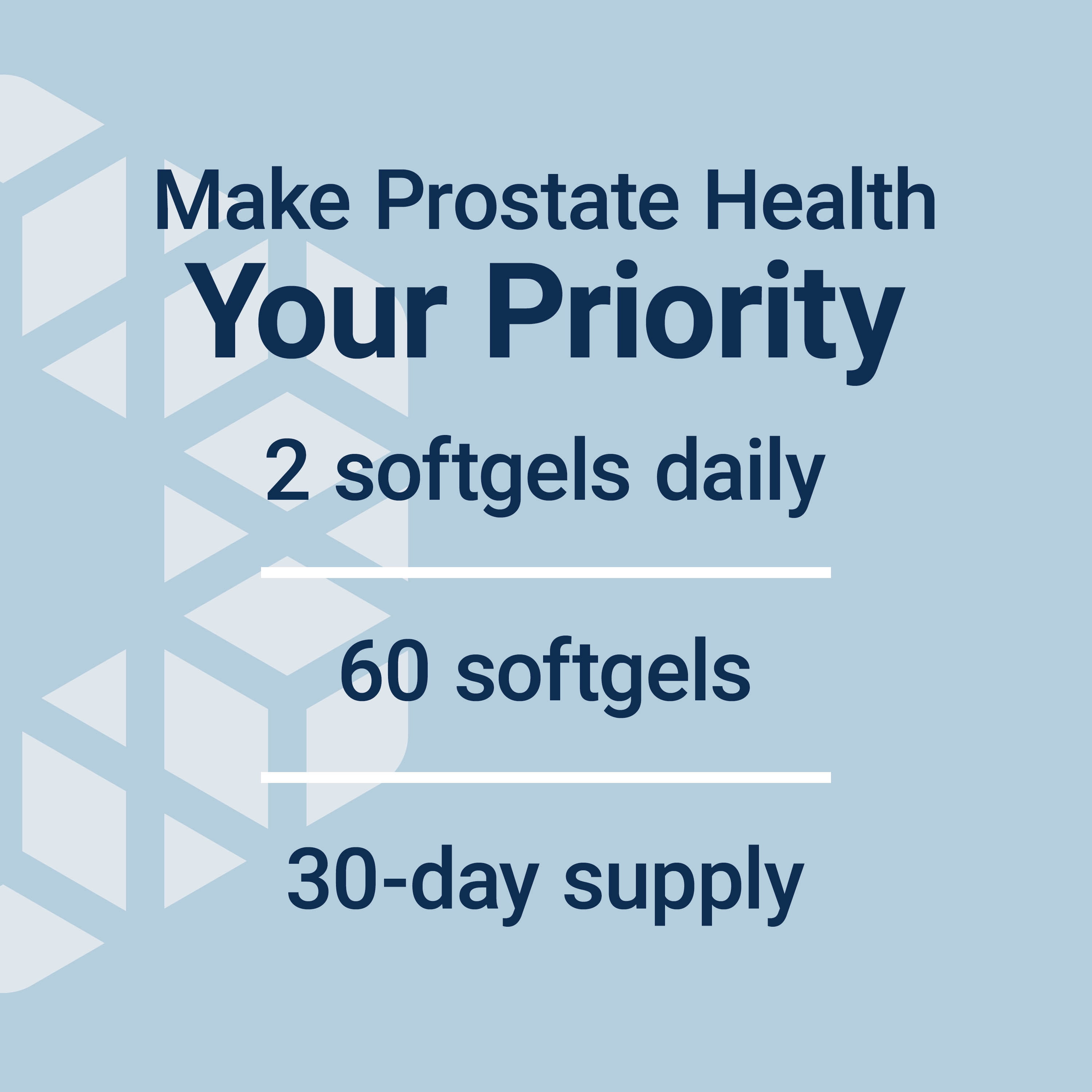 Make Prostate Health
Your Priority

2 softgels daily

60 softgels

30-day supply